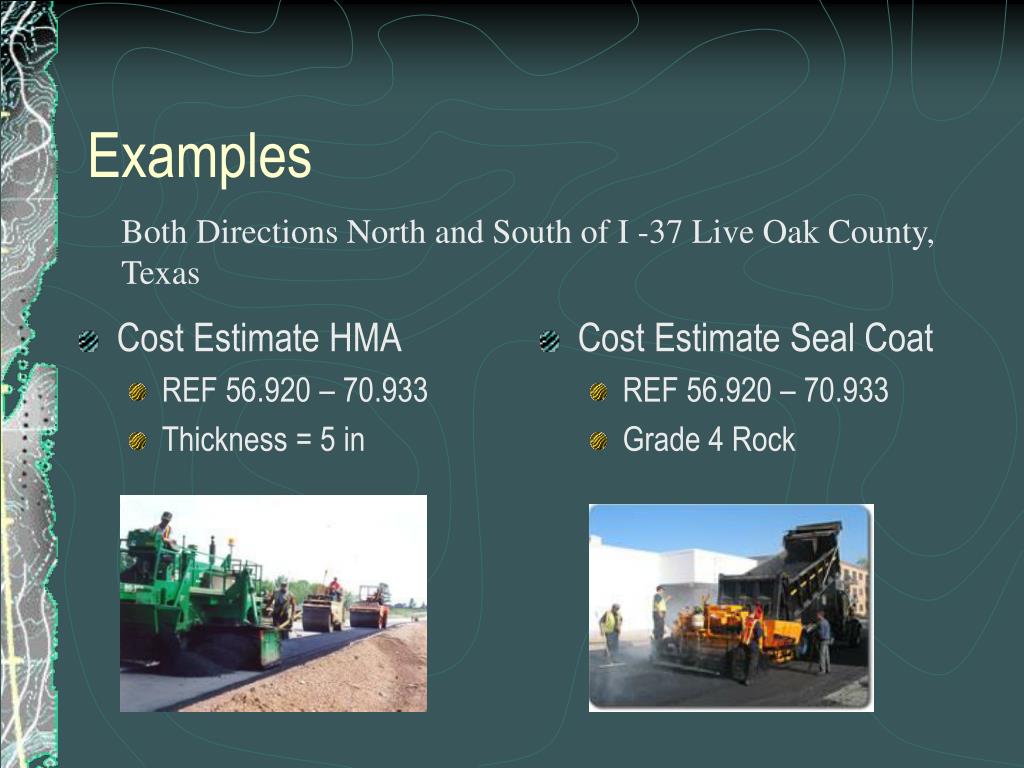 Examples

Both Directions North and South of I -37 Live Oak County, Texas

Cost Estimate HMA
REF 56.920 – 70.933
Thickness = 5 in

Cost Estimate Seal Coat
REF 56.920 – 70.933
Grade 4 Rock